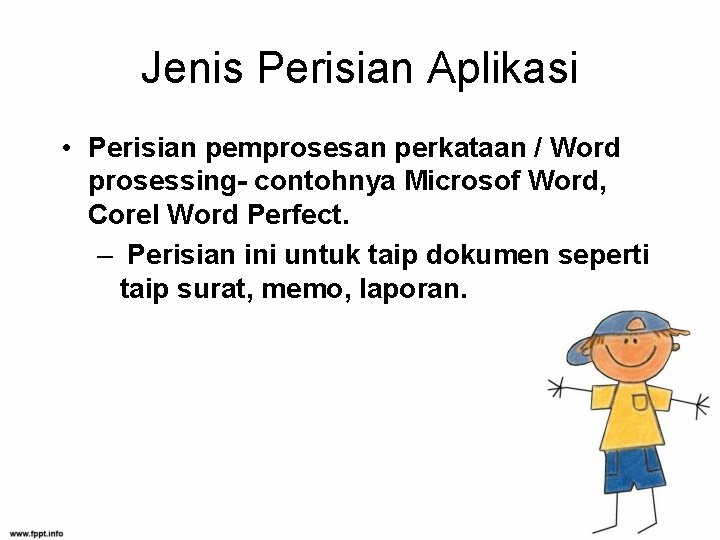 Jenis Perisian Aplikasi

• Perisian pemprosesan perkataan / Word prosessing- contohnya Microsof Word, Corel Word Perfect.

– Perisian ini untuk taip dokumen seperti taip surat, memo, laporan.

www.fppt.info